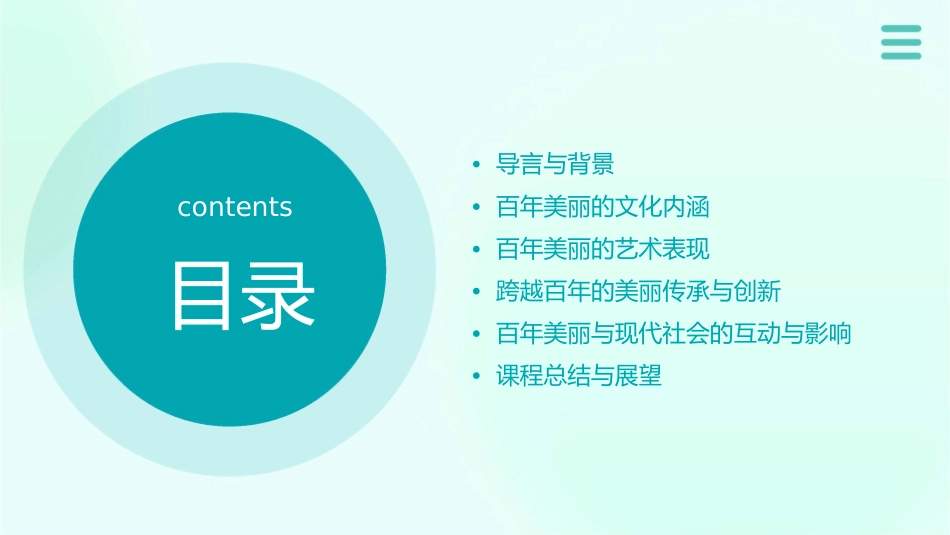 contents

目录

• 导言与背景
• 百年美丽的文化内涵
• 百年美丽的艺术表现
• 跨越百年的美丽传承与创新
• 百年美丽与现代社会的互动与影响
• 课程总结与展望